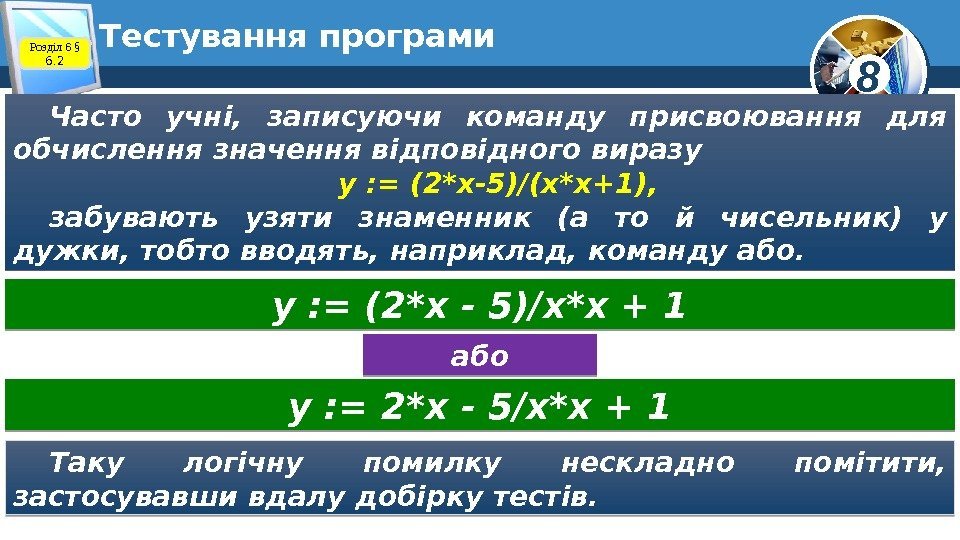 Розділ 6 § 6.2

Тестування програми

8

Часто учні, записуючи команду присвоювання для обчислення значення відповідного виразу

y := (2*x-5)/(x*x+1),

забувають узяти знаменник (а то й чисельник) у дужки, тобто вводять, наприклад, команду або.

y := (2*x - 5)/x*x + 1

або

y := 2*x - 5/x*x + 1

Таку логічну помилку нескладно помітити, застосувавши вдалу добірку тестів.